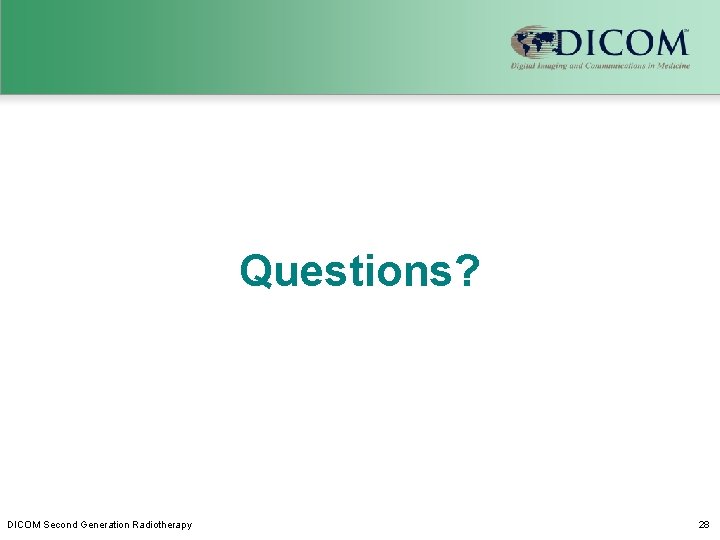 DICOM™
Digital Imaging and Communications in Medicine

Questions?

DICOM Second Generation Radiotherapy

28